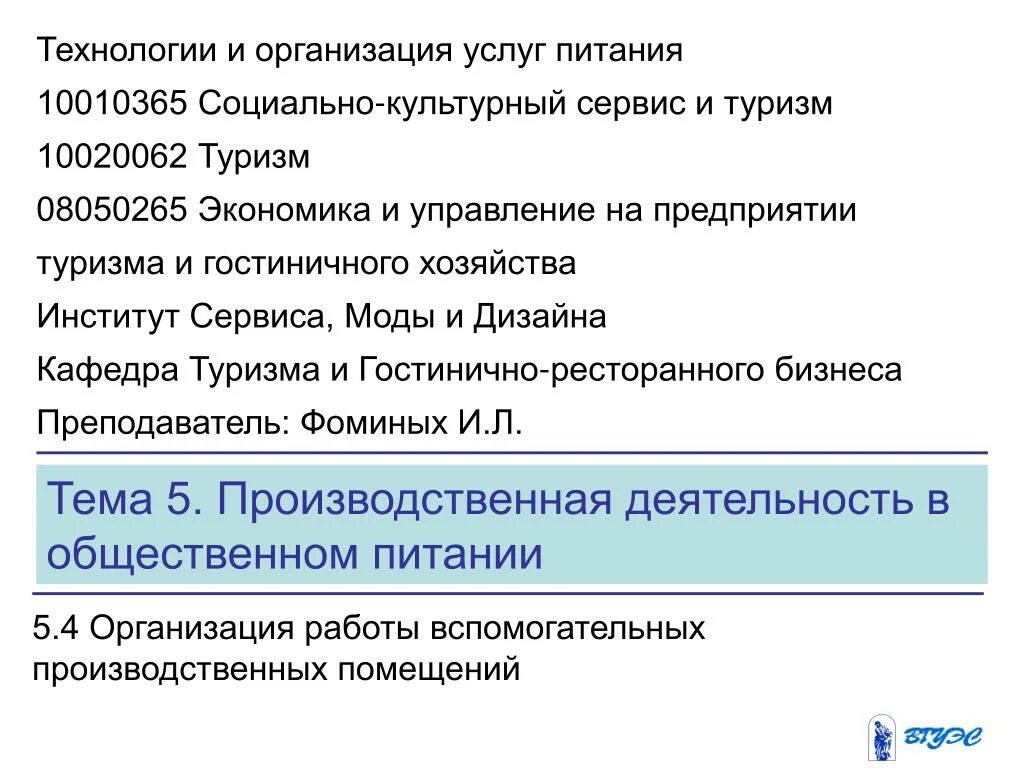 Технологии и организация услуг питания

10010365 Социально-культурный сервис и туризм

10020062 Туризм

08050265 Экономика и управление на предприятии туризма и гостиничного хозяйства

Институт Сервиса, Моды и Дизайна

Кафедра Туризма и Гостинично-ресторанного бизнеса

Преподаватель: Фоминых И.Л.

Тема 5. Производственная деятельность в общественном питании

5.4 Организация работы вспомогательных производственных помещений

ВГУЭС